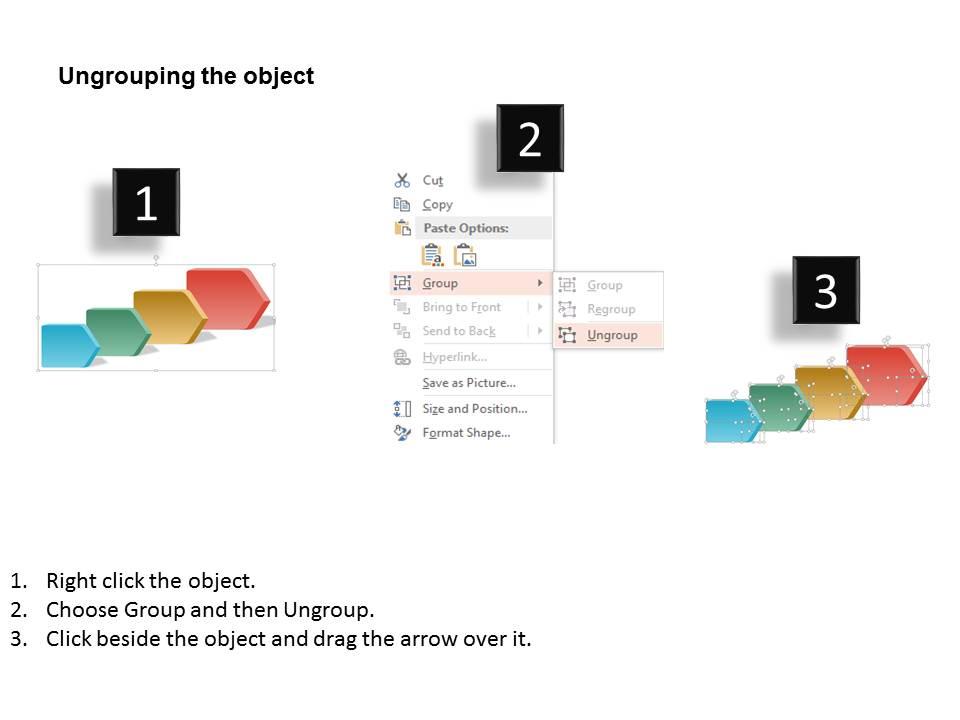 Ungrouping the object

1

2

Cut
Copy
Paste Options:
Group
Bring to Front
Send to Back
Hyperlink...
Save as Picture...
Size and Position...
Format Shape...

Group
Regroup
Ungroup

3

1. Right click the object.
2. Choose Group and then Ungroup.
3. Click beside the object and drag the arrow over it.